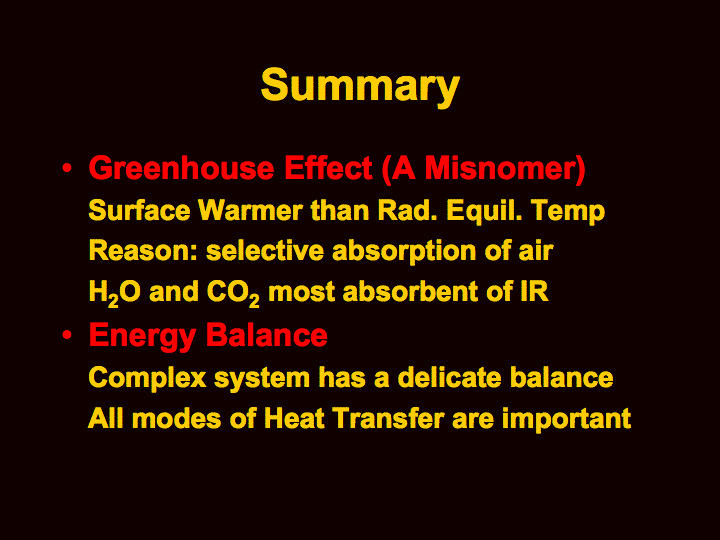 Summary

• Greenhouse Effect (A Misnomer)
Surface Warmer than Rad. Equil. Temp
Reason: selective absorption of air
$H_2O$ and $CO_2$ most absorbent of IR

• Energy Balance
Complex system has a delicate balance
All modes of Heat Transfer are important